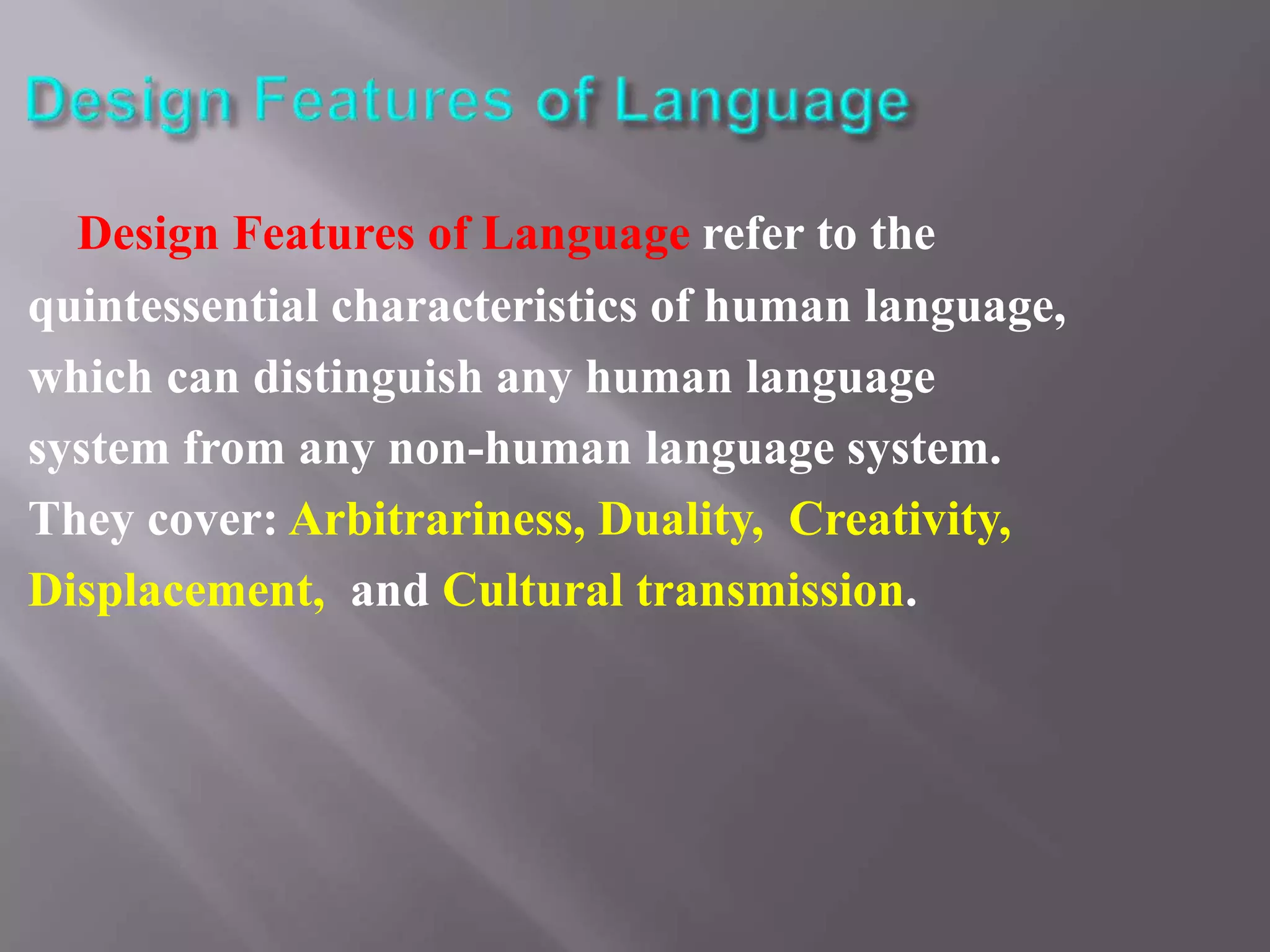 Design Features of Language

Design Features of Language refer to the quintessential characteristics of human language, which can distinguish any human language system from any non-human language system. They cover: Arbitrariness, Duality, Creativity, Displacement, and Cultural transmission.